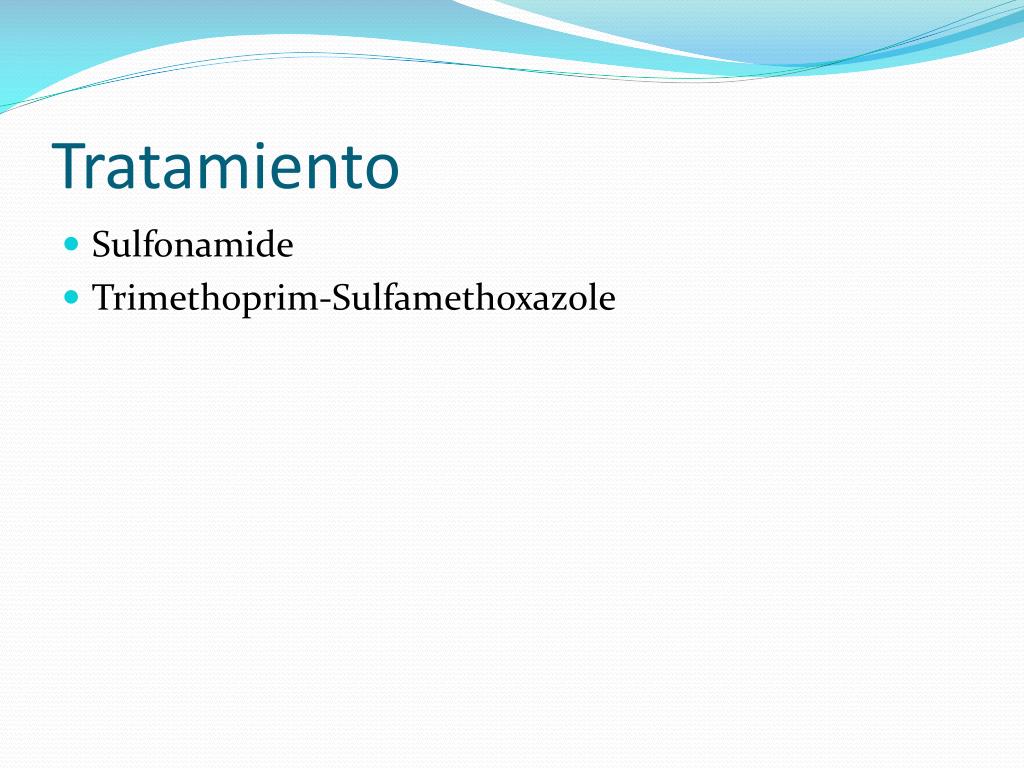 Tratamiento

- Sulfonamide
- Trimethoprim-Sulfamethoxazole